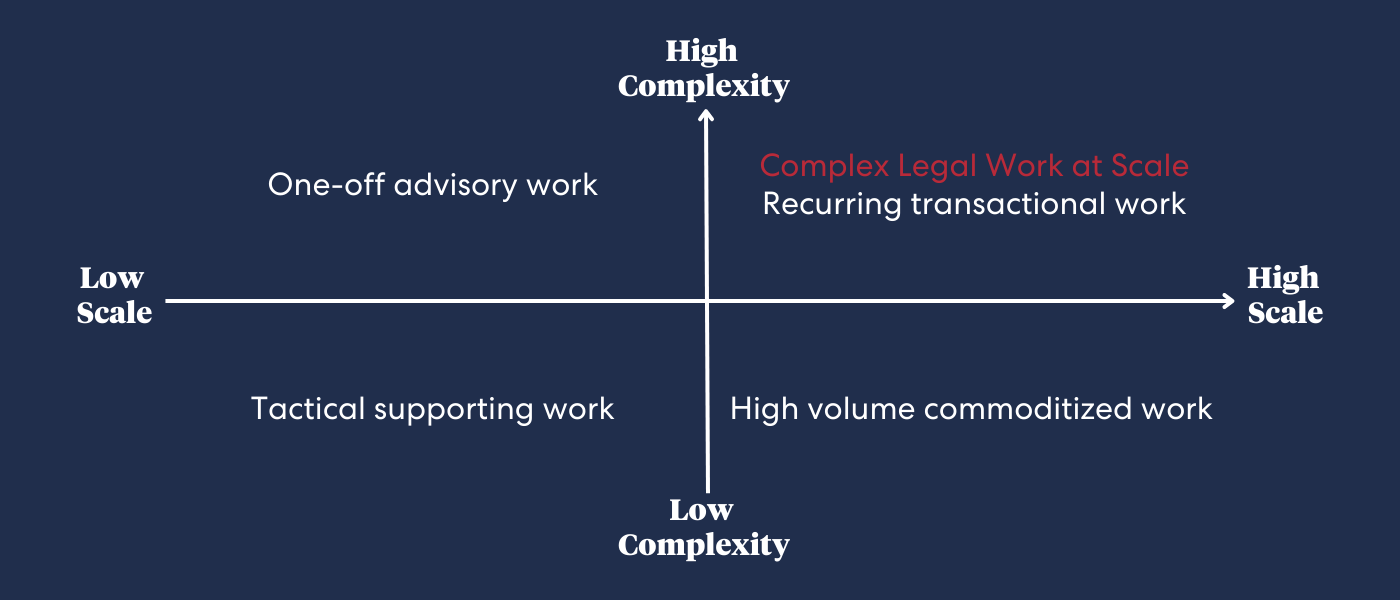 High Complexity

One-off advisory work

Complex Legal Work at Scale
Recurring transactional work

Low Scale

High Scale

Tactical supporting work

High volume commoditized work

Low Complexity